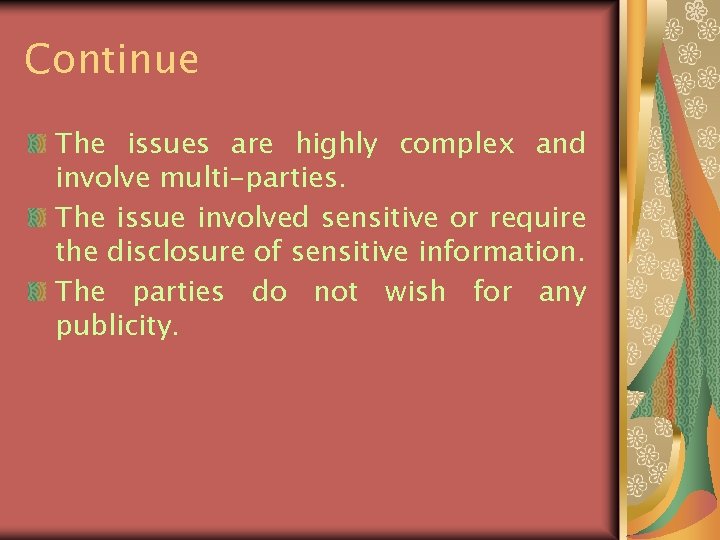 Continue

The issues are highly complex and involve multi-parties.

The issue involved sensitive or require the disclosure of sensitive information.

The parties do not wish for any publicity.